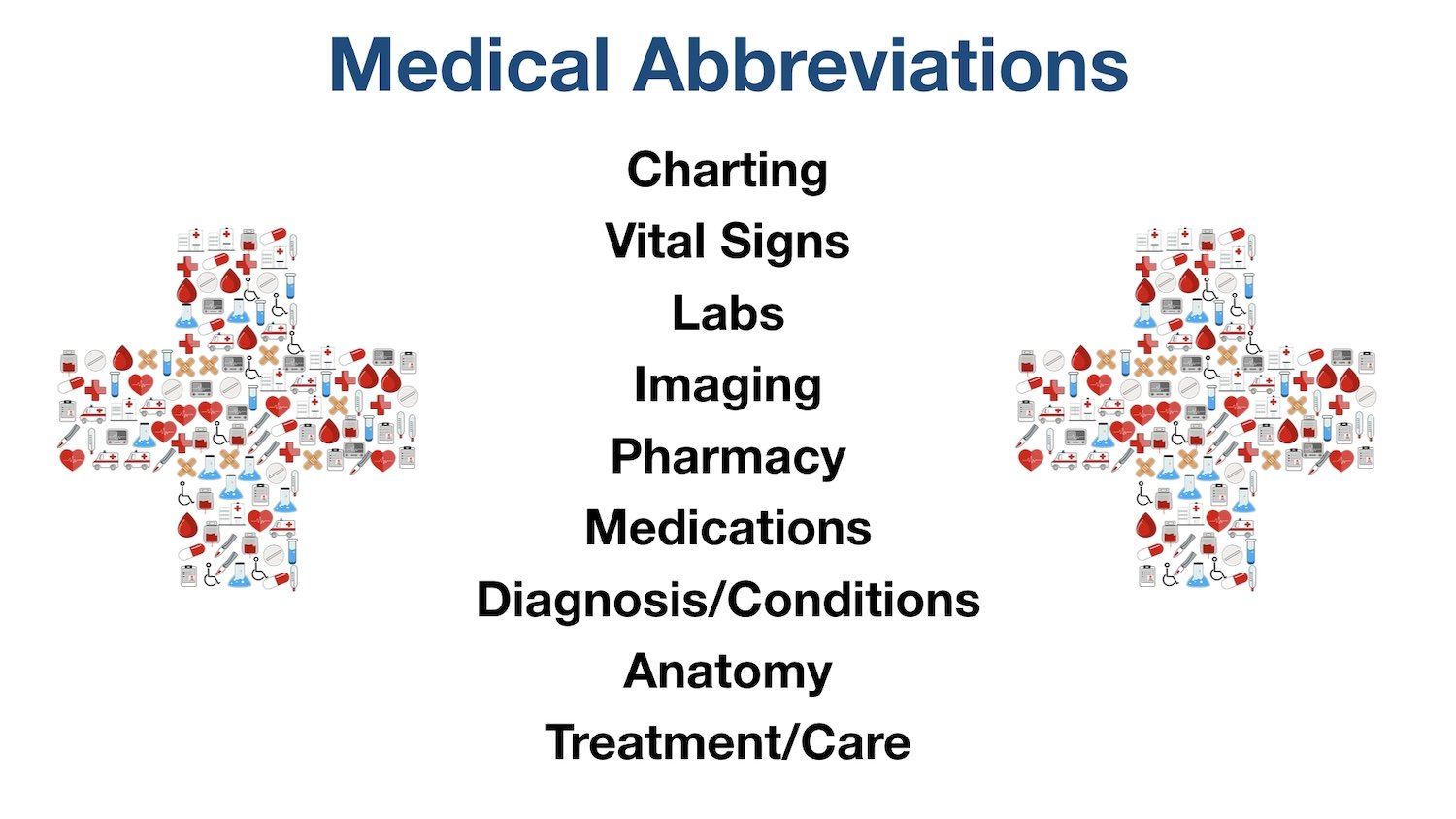 Medical Abbreviations

Charting

Vital Signs

Labs

Imaging

Pharmacy

Medications

Diagnosis/Conditions

Anatomy

Treatment/Care